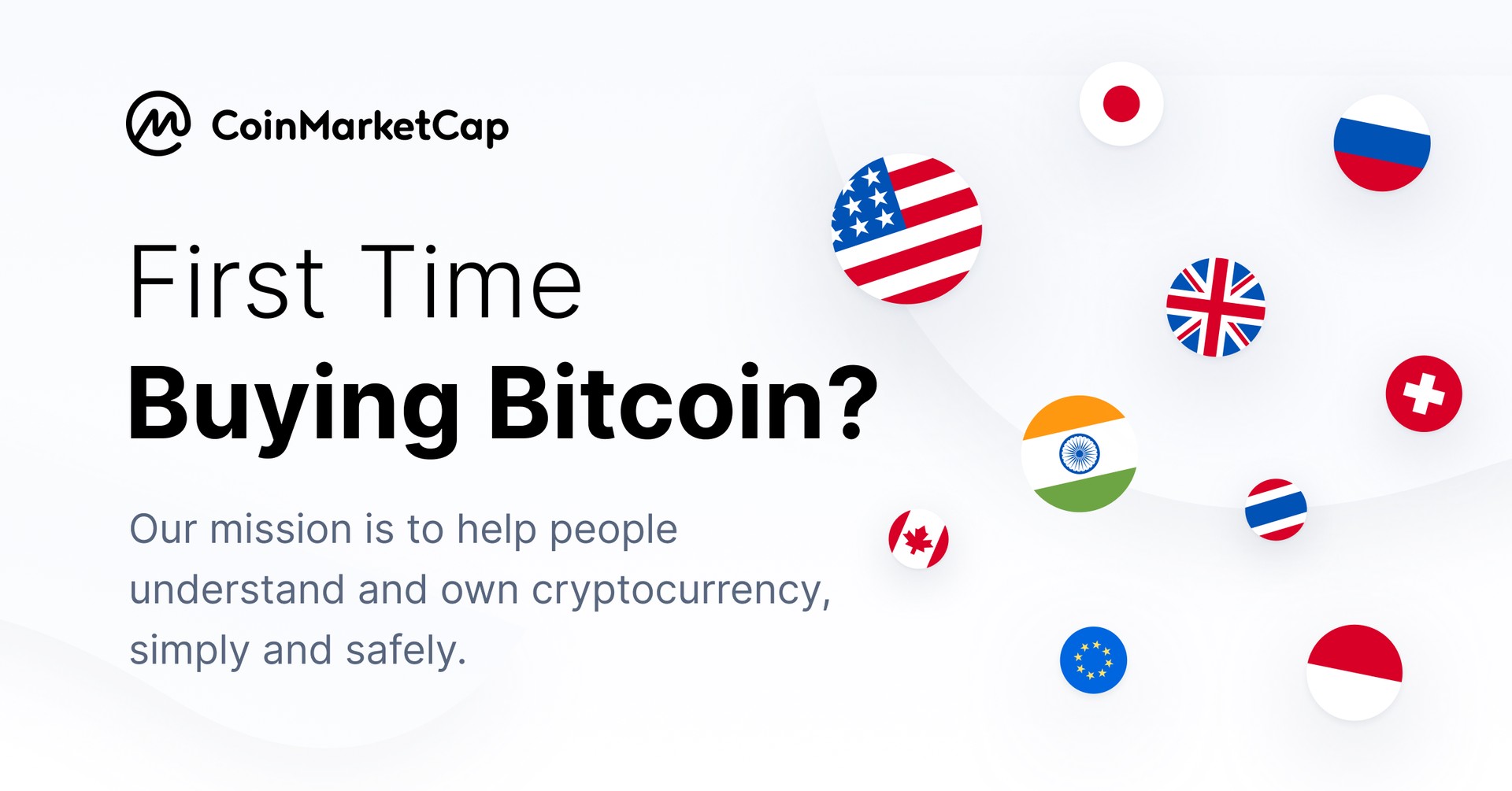 CoinMarketCap

First Time
Buying Bitcoin?

Our mission is to help people understand and own cryptocurrency, simply and safely.